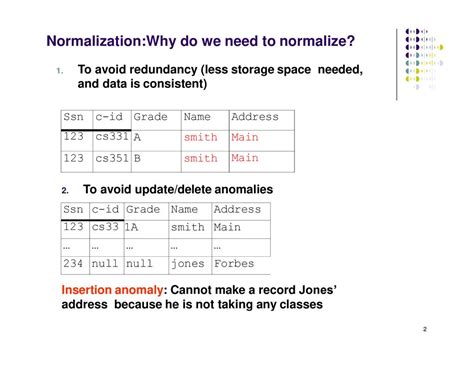 Normalization:Why do we need to normalize?

1. To avoid redundancy (less storage space needed, and data is consistent)

| Ssn | c-id | Grade | Name | Address |
|---|---|---|---|---|
| 123 | cs331 | A | smith | Main |
| 123 | cs351 | B | smith | Main |

2. To avoid update/delete anomalies

| Ssn | c-id | Grade | Name | Address |
|---|---|---|---|---|
| 123 | cs33 | 1A | smith | Main |
| … | … | … | … | … |
| 234 | null | null | jones | Forbes |

Insertion anomaly: Cannot make a record Jones' address because he is not taking any classes

2